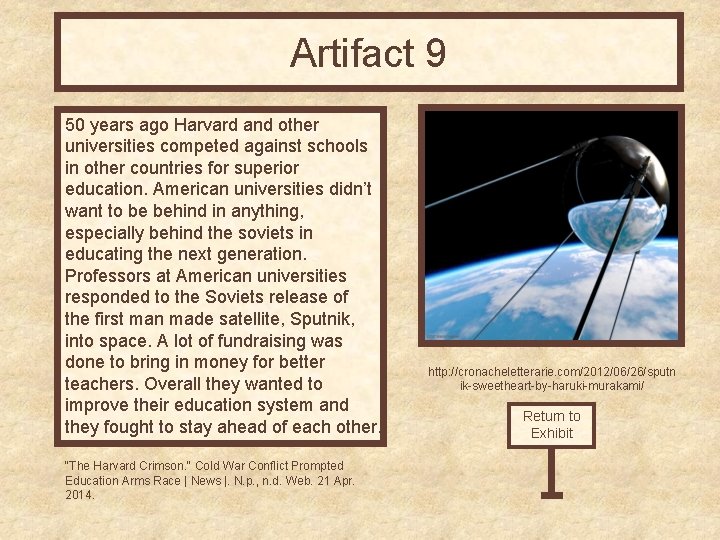 Artifact 9

50 years ago Harvard and other universities competed against schools in other countries for superior education. American universities didn't want to be behind in anything, especially behind the soviets in educating the next generation. Professors at American universities responded to the Soviets release of the first man made satellite, Sputnik, into space. A lot of fundraising was done to bring in money for better teachers. Overall they wanted to improve their education system and they fought to stay ahead of each other.

"The Harvard Crimson." Cold War Conflict Prompted Education Arms Race | News |. N.p., n.d. Web. 21 Apr. 2014.

http://cronacheletterarie.com/2012/06/26/sputnik-sweetheart-by-haruki-murakami/

Return to Exhibit